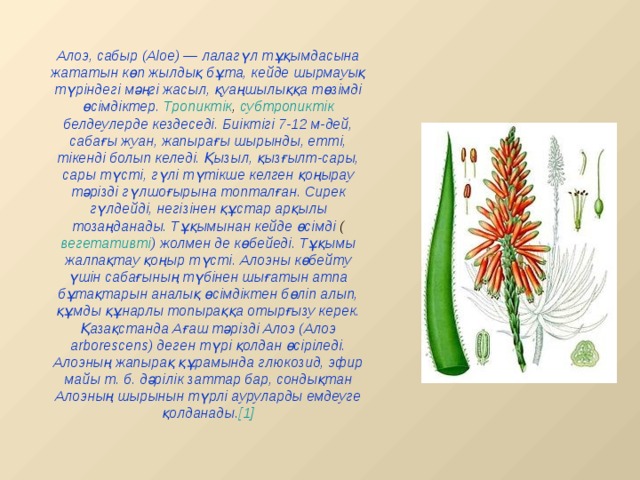 Алоэ, сабыр (Aloe) — лалагүл тұқымдасына жататын көп жылдық бұта, кейде шырмауық түріндегі мәңгі жасыл, қуаңшылыққа төзімді өсімдіктер. Тропиктік, субтропиктік белдеулерде кездеседі. Биіктігі 7-12 м-дей, сабағы жуан, жапырағы шырынды, етті, тікенді болып келеді. Қызыл, қызғылт-сары, сары түсті, гүлі түтікше келген қоңырау тәрізді гүлшоғырына топталған. Сирек гүлдейді, негізінен құстар арқылы тозаңданады. Тұқымынан кейде өсімді ( вегетативті) жолмен де көбейеді. Тұқымы жалпақтау қоңыр түсті. Алоэны көбейту үшін сабағының түбінен шығатын атпа бұтақтарын аналық өсімдіктен бөліп алып, құмды құнарлы топыраққа отырғызу керек. Қазақстанда Ағаш тәрізді Алоэ (Алоэ arborescens) деген түрі қолдан өсіріледі. Алоэның жапырақ құрамында глюкозид, эфир майы т. б. дәрілік заттар бар, сондықтан Алоэның шырынын түрлі ауруларды емдеуге қолданады.[1]